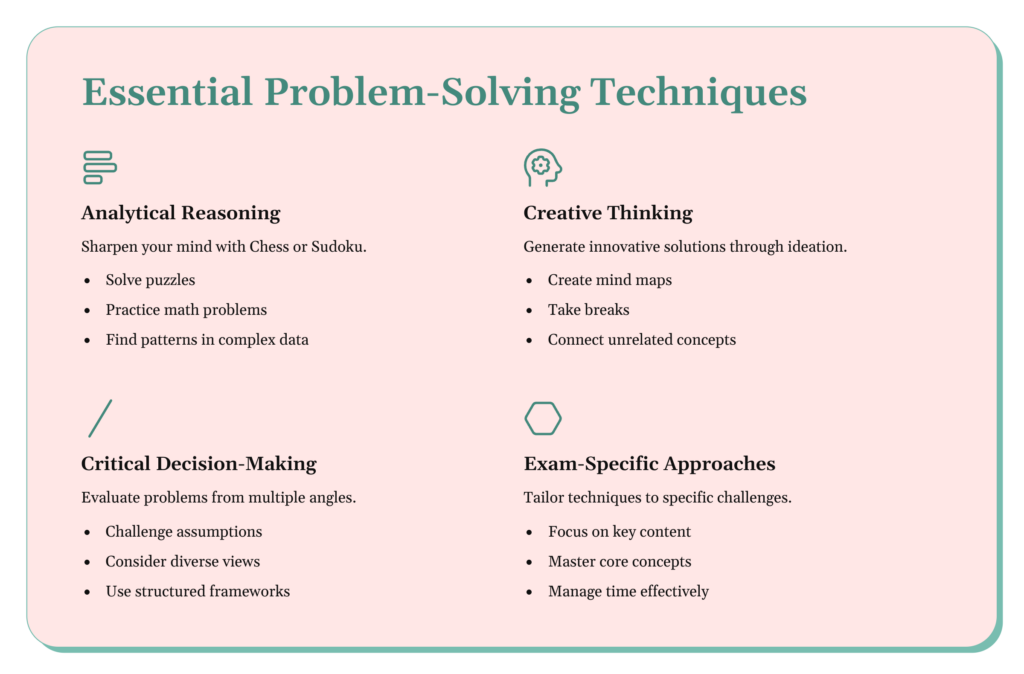 Essential Problem-Solving Techniques

Analytical Reasoning

Sharpen your mind with Chess or Sudoku.

- Solve puzzles
- Practice math problems
- Find patterns in complex data

Creative Thinking

Generate innovative solutions through ideation.

- Create mind maps
- Take breaks
- Connect unrelated concepts

Critical Decision-Making

Evaluate problems from multiple angles.

- Challenge assumptions
- Consider diverse views
- Use structured frameworks

Exam-Specific Approaches

Tailor techniques to specific challenges.

- Focus on key content
- Master core concepts
- Manage time effectively